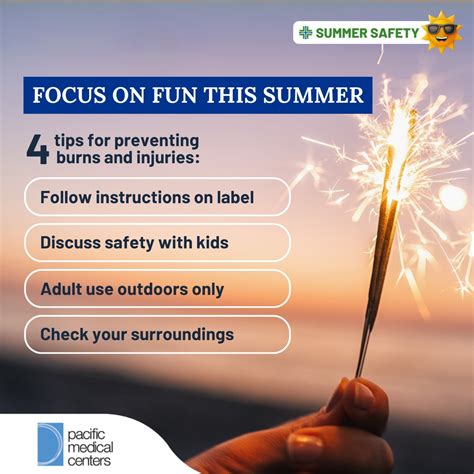 SUMMER SAFETY

FOCUS ON FUN THIS SUMMER

4 tips for preventing burns and injuries:

Follow instructions on label

Discuss safety with kids

Adult use outdoors only

Check your surroundings

pacific medical centers